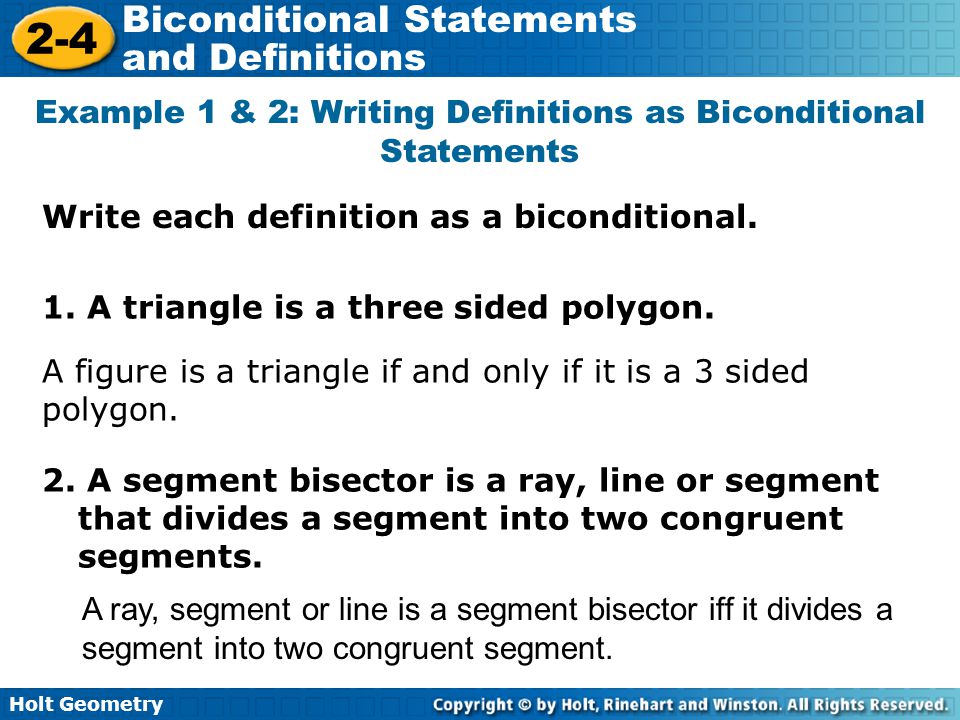 2-4 Biconditional Statements and Definitions

Example 1 & 2: Writing Definitions as Biconditional Statements

Write each definition as a biconditional.

1. A triangle is a three sided polygon.

A figure is a triangle if and only if it is a 3 sided polygon.

2. A segment bisector is a ray, line or segment that divides a segment into two congruent segments.

A ray, segment or line is a segment bisector iff it divides a segment into two congruent segment.

Holt Geometry

Copyright © by Holt, Rinehart and Winston. All Rights Reserved.